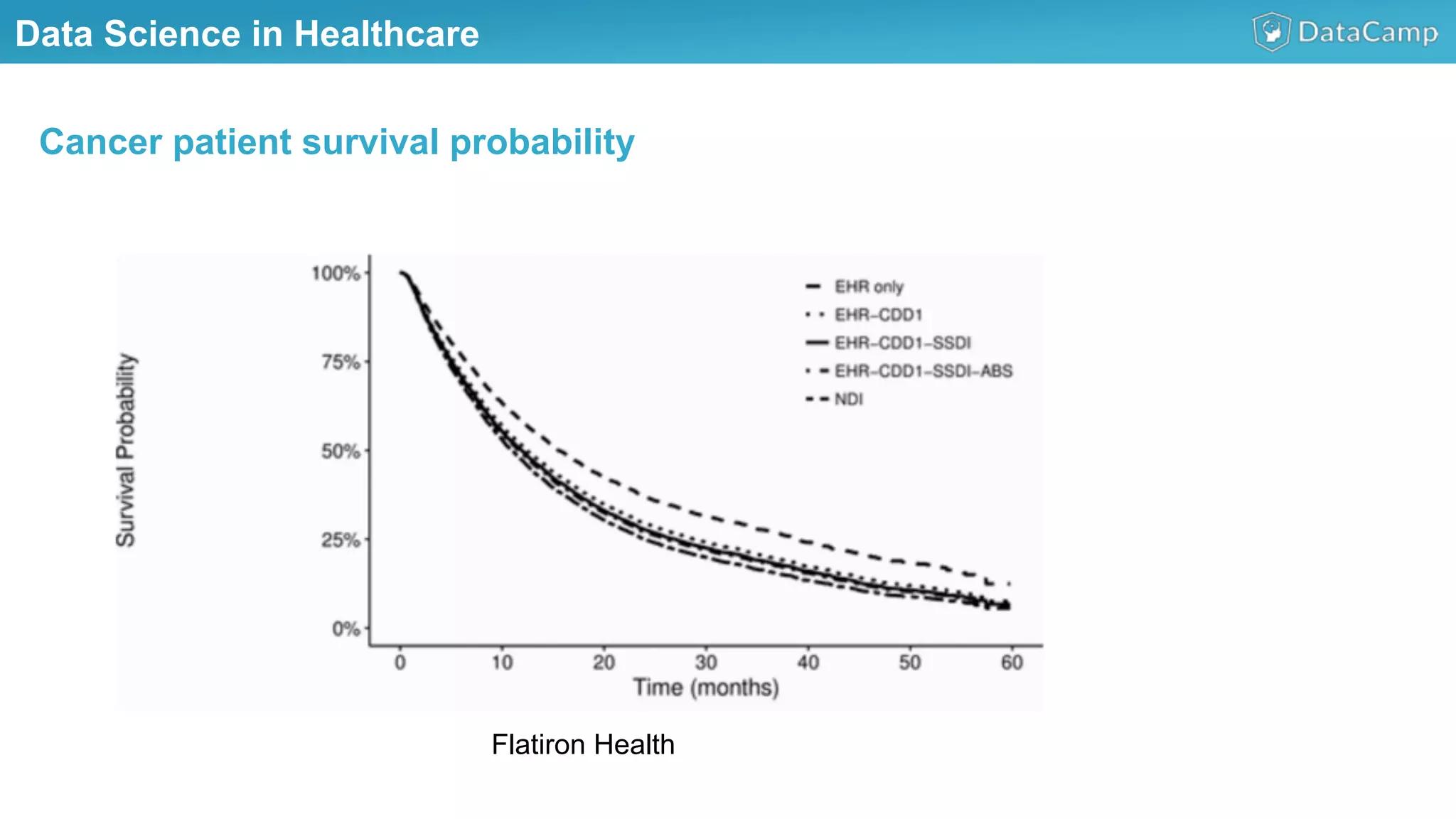 Data Science in Healthcare

DataCamp

Cancer patient survival probability

Survival Probability

100%
75%
50%
25%
0%

EHR only
EHR-CDD1
EHR-CDD1-SSDI
EHR-CDD1-SSDI-ABS
NDI

0
10
20
30
40
50
60

Time (months)

Flatiron Health